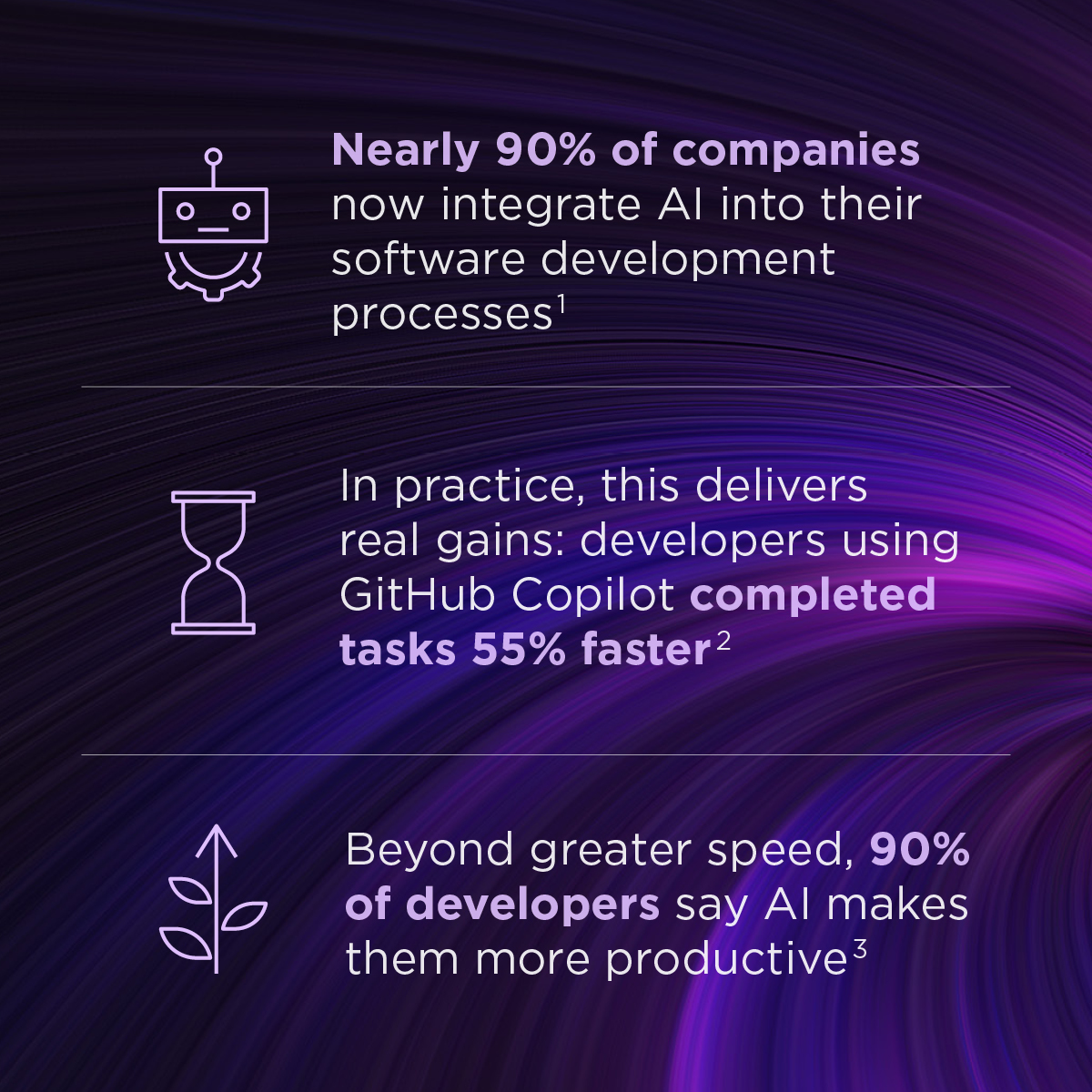 Nearly 90% of companies now integrate AI into their software development processes$^1$

In practice, this delivers real gains: developers using GitHub Copilot completed tasks 55% faster$^2$

Beyond greater speed, 90% of developers say AI makes them more productive$^3$